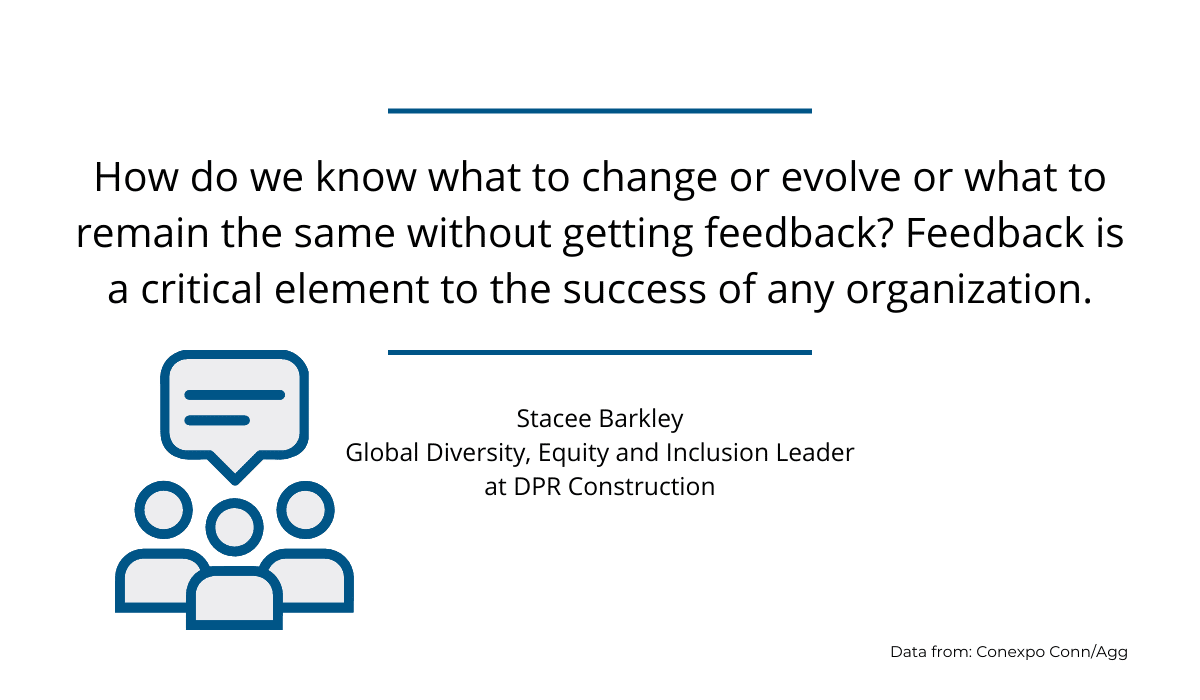 How do we know what to change or evolve or what to remain the same without getting feedback? Feedback is a critical element to the success of any organization.

Stacee Barkley
Global Diversity, Equity and Inclusion Leader
at DPR Construction

Data from: Conexpo Conn/Agg